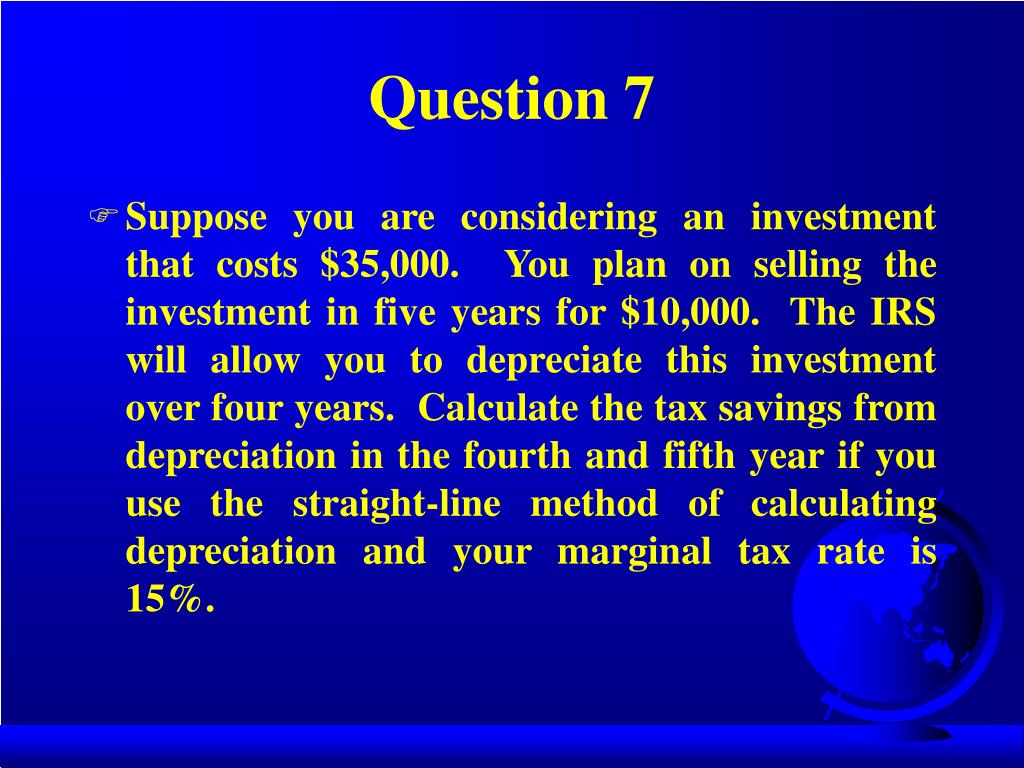 Question 7

Suppose you are considering an investment that costs \$35,000. You plan on selling the investment in five years for \$10,000. The IRS will allow you to depreciate this investment over four years. Calculate the tax savings from depreciation in the fourth and fifth year if you use the straight-line method of calculating depreciation and your marginal tax rate is 15%.